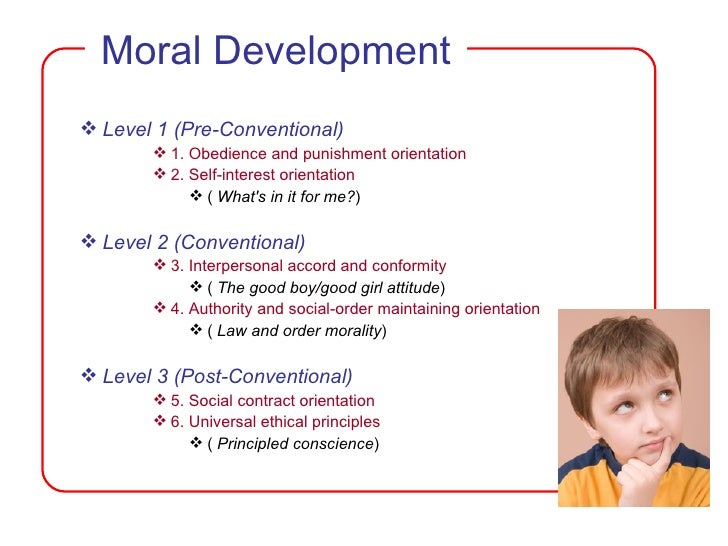 Moral Development

❖ Level 1 (Pre-Conventional)
❖ 1. Obedience and punishment orientation
❖ 2. Self-interest orientation
❖ ( What's in it for me?)

❖ Level 2 (Conventional)
❖ 3. Interpersonal accord and conformity
❖ ( The good boy/good girl attitude)
❖ 4. Authority and social-order maintaining orientation
❖ ( Law and order morality)

❖ Level 3 (Post-Conventional)
❖ 5. Social contract orientation
❖ 6. Universal ethical principles
❖ ( Principled conscience)